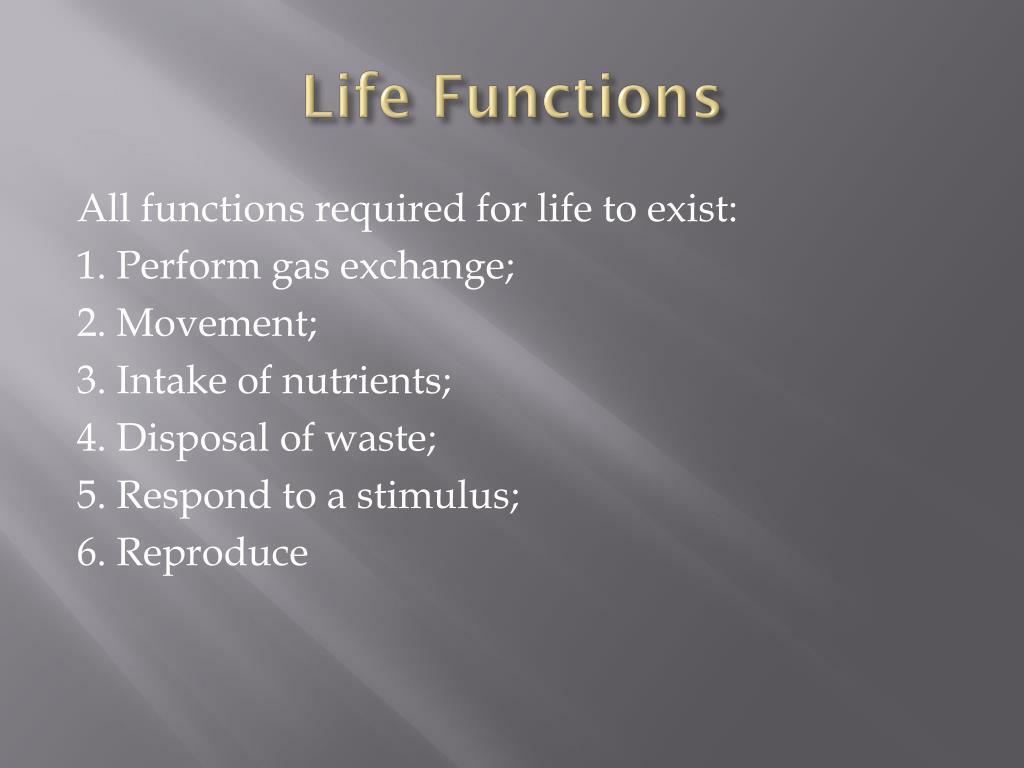 Life Functions

All functions required for life to exist:
1. Perform gas exchange;
2. Movement;
3. Intake of nutrients;
4. Disposal of waste;
5. Respond to a stimulus;
6. Reproduce